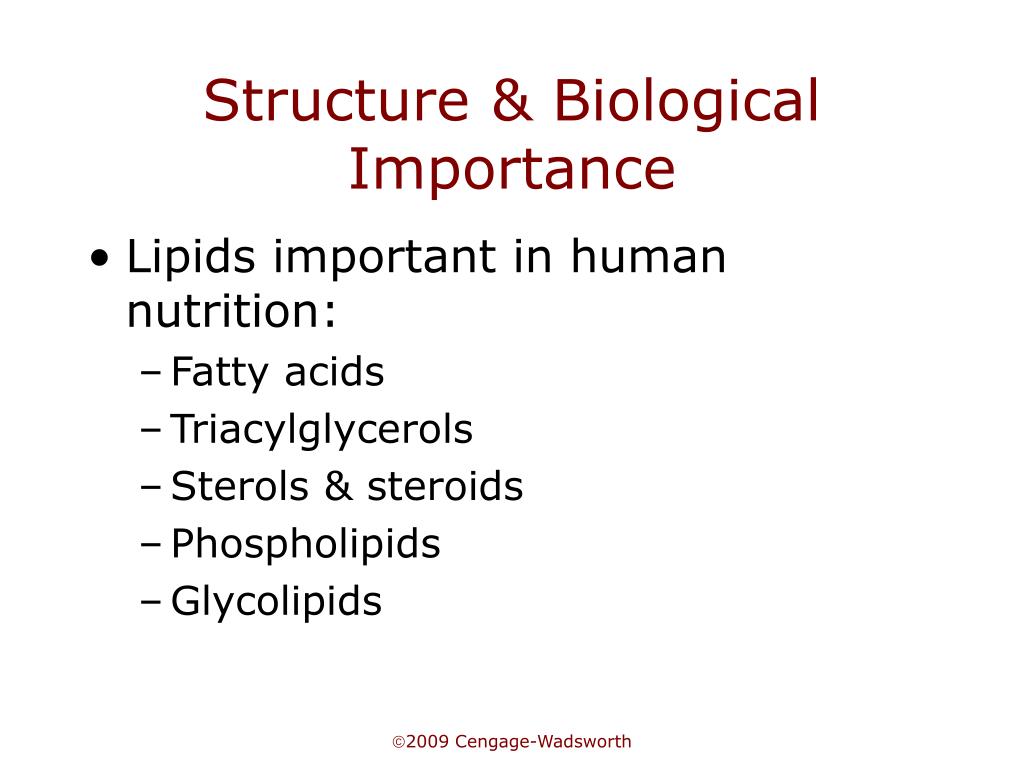 Structure & Biological Importance

• Lipids important in human nutrition:
– Fatty acids
– Triacylglycerols
– Sterols & steroids
– Phospholipids
– Glycolipids

©2009 Cengage-Wadsworth